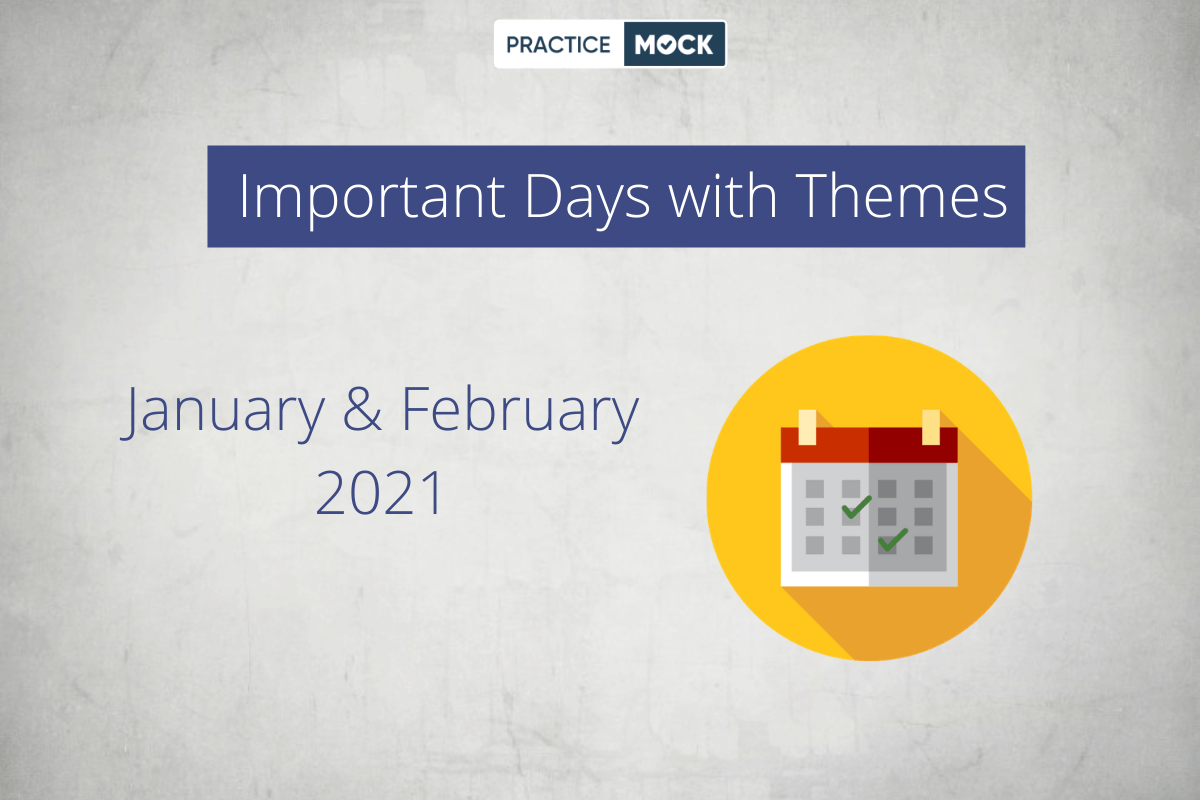 PRACTICE MOCK

Important Days with Themes

January & February 2021